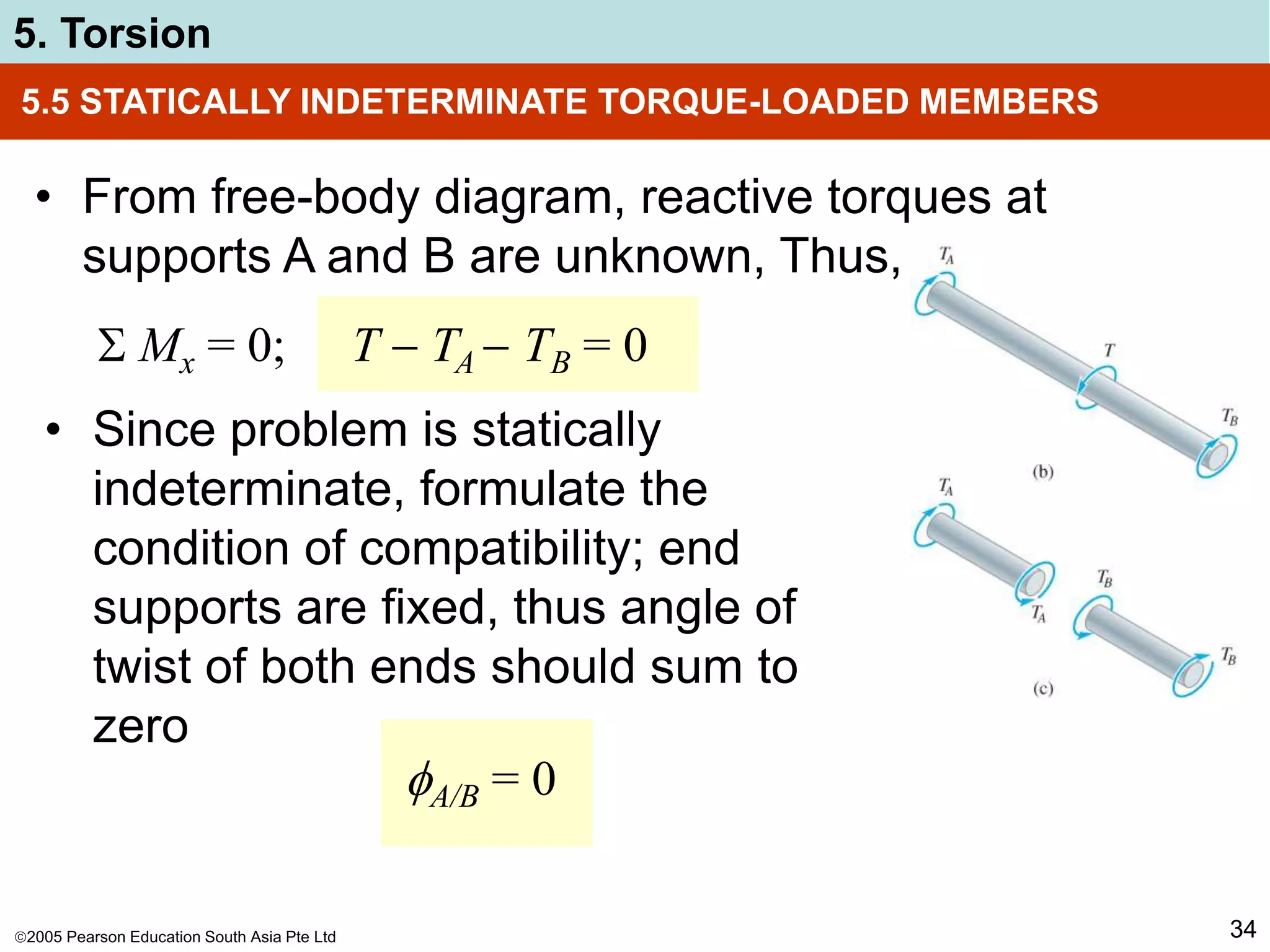 5. Torsion

5.5 STATICALLY INDETERMINATE TORQUE-LOADED MEMBERS

• From free-body diagram, reactive torques at supports A and B are unknown, Thus,

$\Sigma M_x = 0;$ $T - T_A - T_B = 0$

• Since problem is statically indeterminate, formulate the condition of compatibility; end supports are fixed, thus angle of twist of both ends should sum to zero

$\phi_{A/B} = 0$

$T_A$

$T$

$T_B$

(b)

$T_A$

$T_A$

$T_B$

$T_B$

(c)

©2005 Pearson Education South Asia Pte Ltd

34